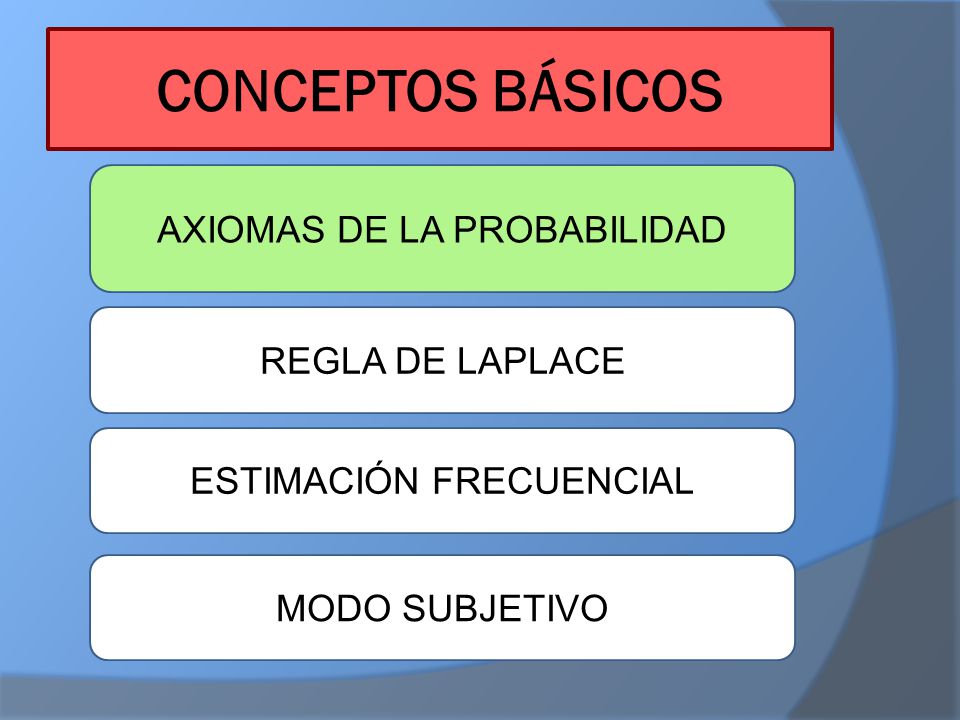 CONCEPTOS BÁSICOS

AXIOMAS DE LA PROBABILIDAD

REGLA DE LAPLACE

ESTIMACIÓN FRECUENCIAL

MODO SUBJETIVO